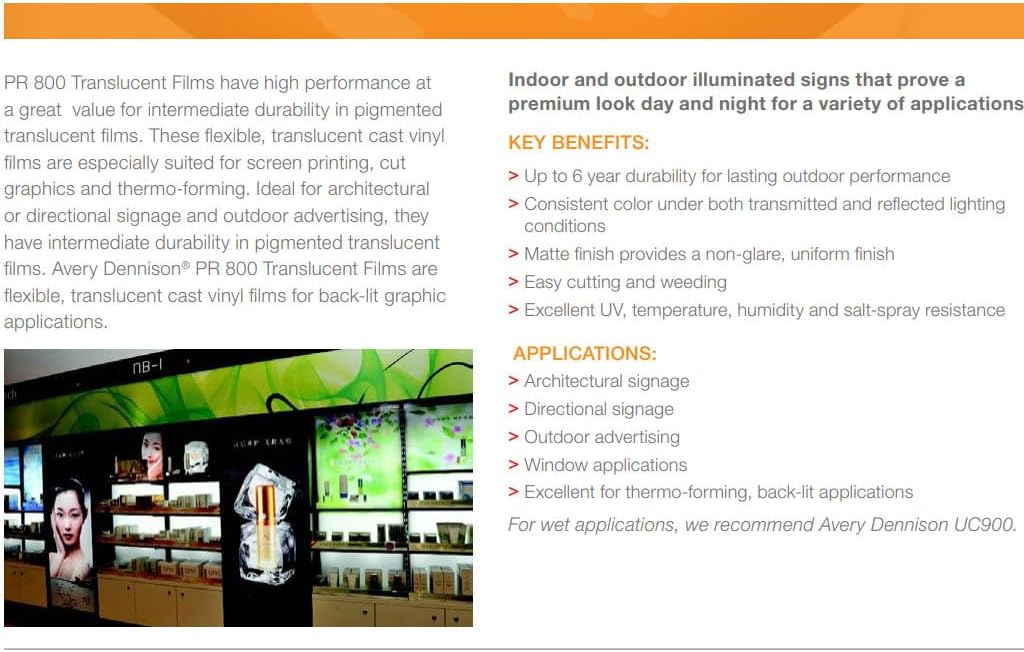 PR 800 Translucent Films have high performance at a great value for intermediate durability in pigmented translucent films. These flexible, translucent cast vinyl films are especially suited for screen printing, cut graphics and thermo-forming. Ideal for architectural or directional signage and outdoor advertising, they have intermediate durability in pigmented translucent films. Avery Dennison® PR 800 Translucent Films are flexible, translucent cast vinyl films for back-lit graphic applications.

NB-I

Indoor and outdoor illuminated signs that prove a premium look day and night for a variety of applications

KEY BENEFITS:

> Up to 6 year durability for lasting outdoor performance
> Consistent color under both transmitted and reflected lighting conditions
> Matte finish provides a non-glare, uniform finish
> Easy cutting and weeding
> Excellent UV, temperature, humidity and salt-spray resistance

APPLICATIONS:

> Architectural signage
> Directional signage
> Outdoor advertising
> Window applications
> Excellent for thermo-forming, back-lit applications

For wet applications, we recommend Avery Dennison UC900.